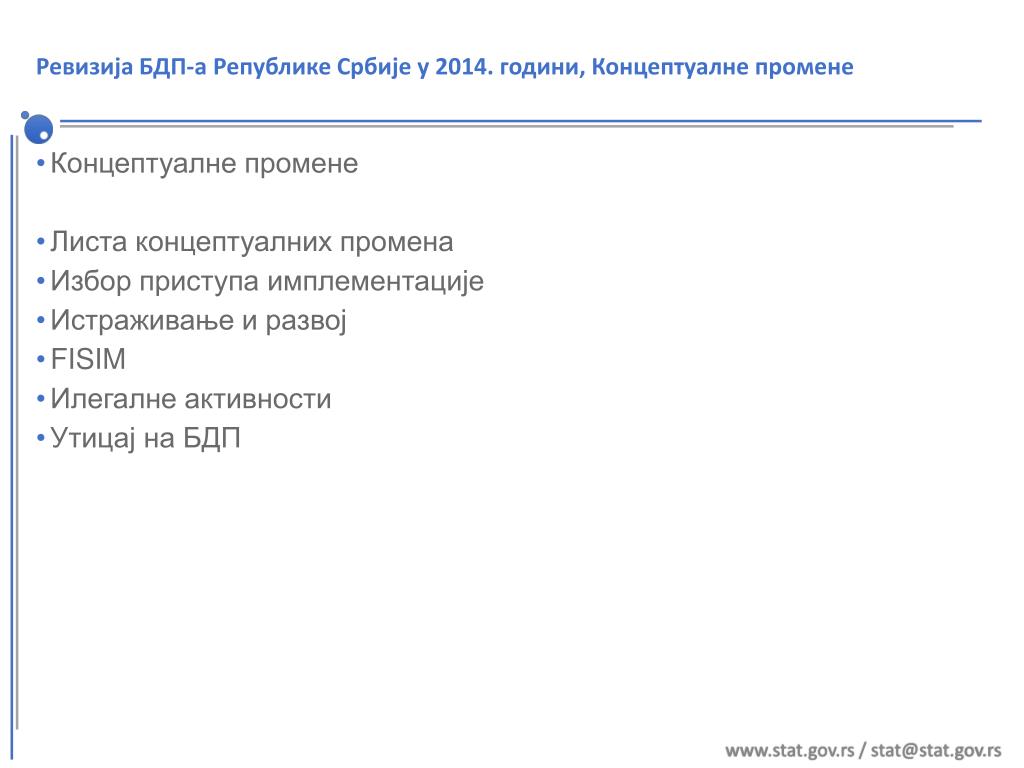 Ревизија БДП-а Републике Србије у 2014. години, Концептуалне промене

• Концептуалне промене

• Листа концептуалних промена
• Избор приступа имплементације
• Истраживање и развој
• FISIM
• Илегалне активности
• Утицај на БДП

www.stat.gov.rs / stat@stat.gov.rs